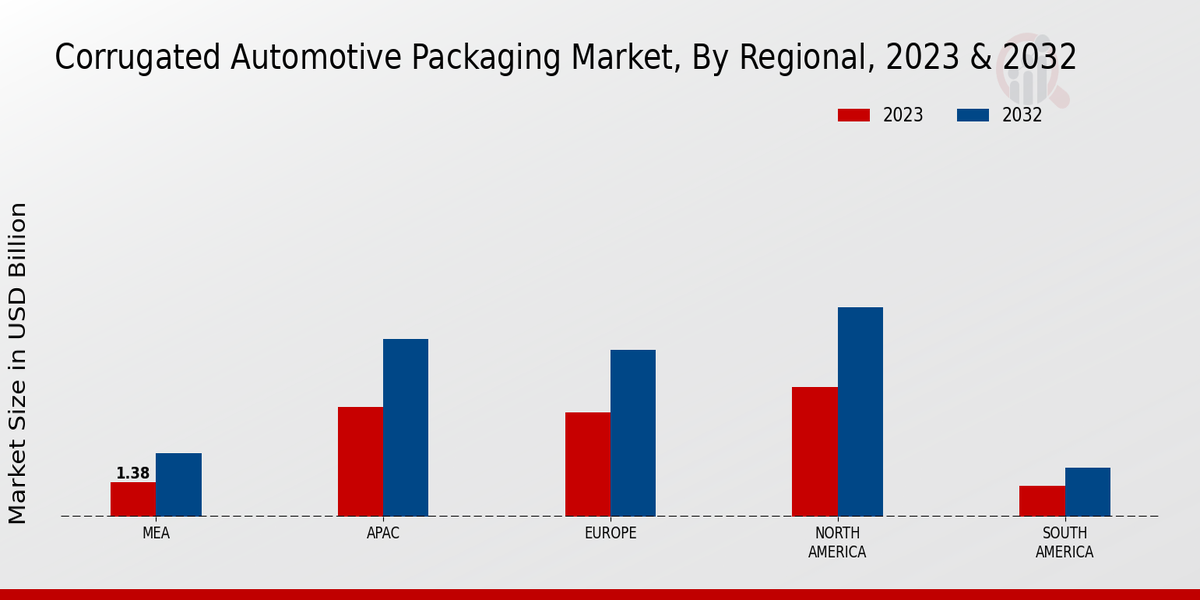 Corrugated Automotive Packaging Market, By Regional, 2023 & 2032

2023
2032

Market Size in USD Billion

1.38

MEA
APAC
EUROPE
NORTH AMERICA
SOUTH AMERICA